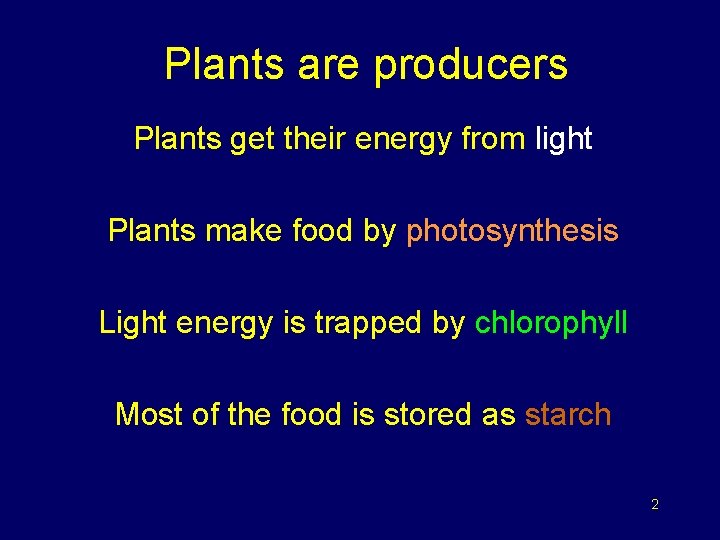 Plants are producers

Plants get their energy from light

Plants make food by photosynthesis

Light energy is trapped by chlorophyll

Most of the food is stored as starch

2